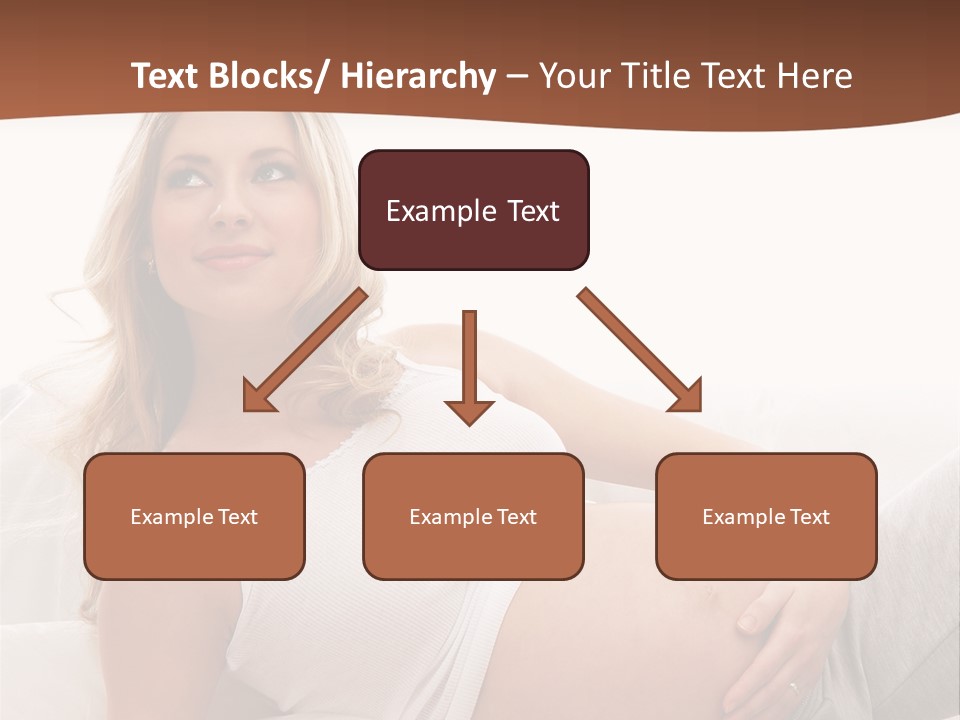 Text Blocks/ Hierarchy – Your Title Text Here

Example Text

Example Text

Example Text

Example Text